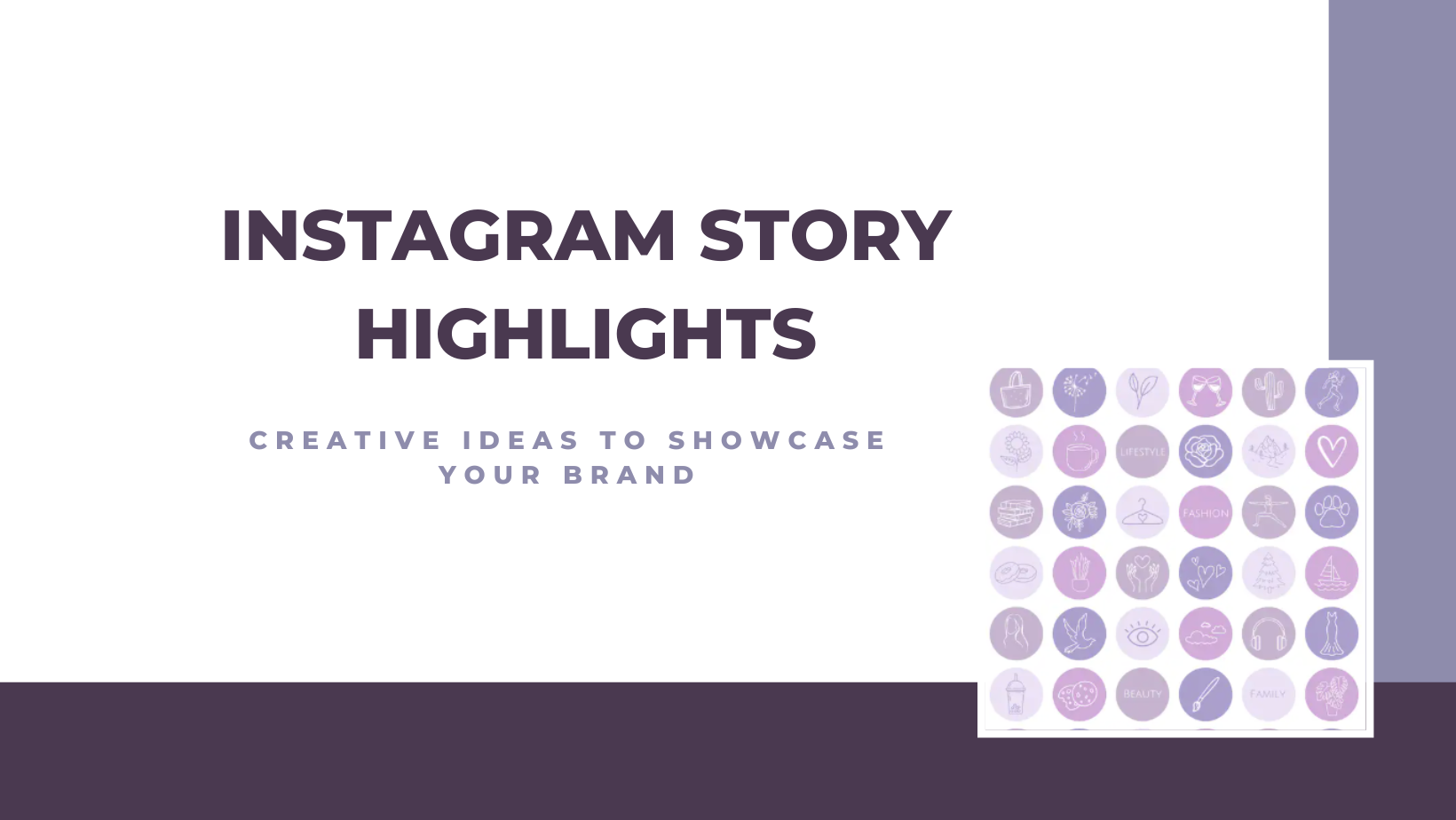 INSTAGRAM STORY HIGHLIGHTS

CREATIVE IDEAS TO SHOWCASE YOUR BRAND

LIFESTYLE

FASHION

BEAUTY

FAMILY